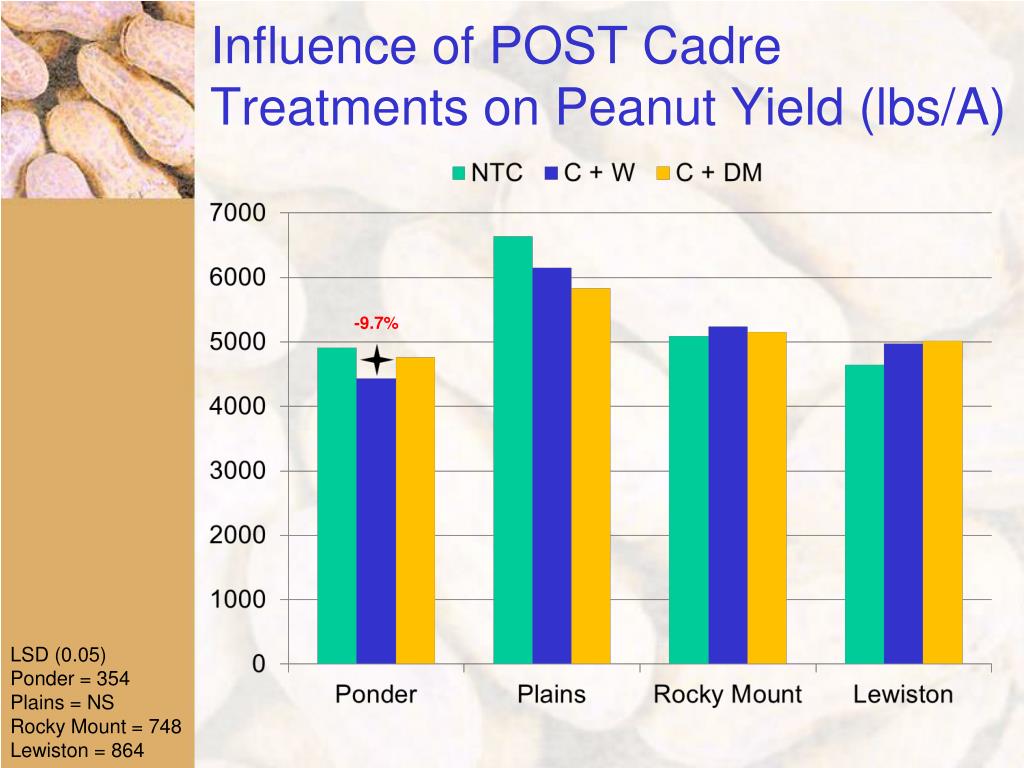 Influence of POST Cadre Treatments on Peanut Yield (lbs/A)

NTC C + W C + DM

7000
6000
5000
4000
3000
2000
1000
0

-9.7%

Ponder Plains Rocky Mount Lewiston

LSD (0.05)
Ponder = 354
Plains = NS
Rocky Mount = 748
Lewiston = 864